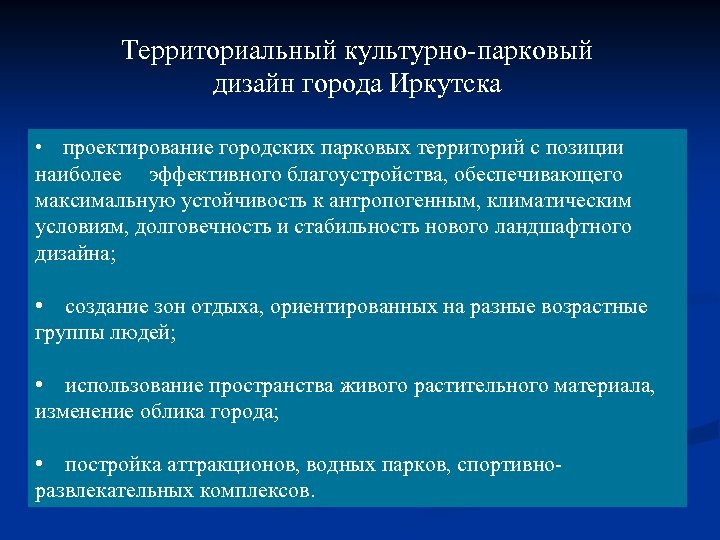 Территориальный культурно-парковый дизайн города Иркутска

• проектирование городских парковых территорий с позиции наиболее эффективного благоустройства, обеспечивающего максимальную устойчивость к антропогенным, климатическим условиям, долговечность и стабильность нового ландшафтного дизайна;

• создание зон отдыха, ориентированных на разные возрастные группы людей;

• использование пространства живого растительного материала, изменение облика города;

• постройка аттракционов, водных парков, спортивно-развлекательных комплексов.